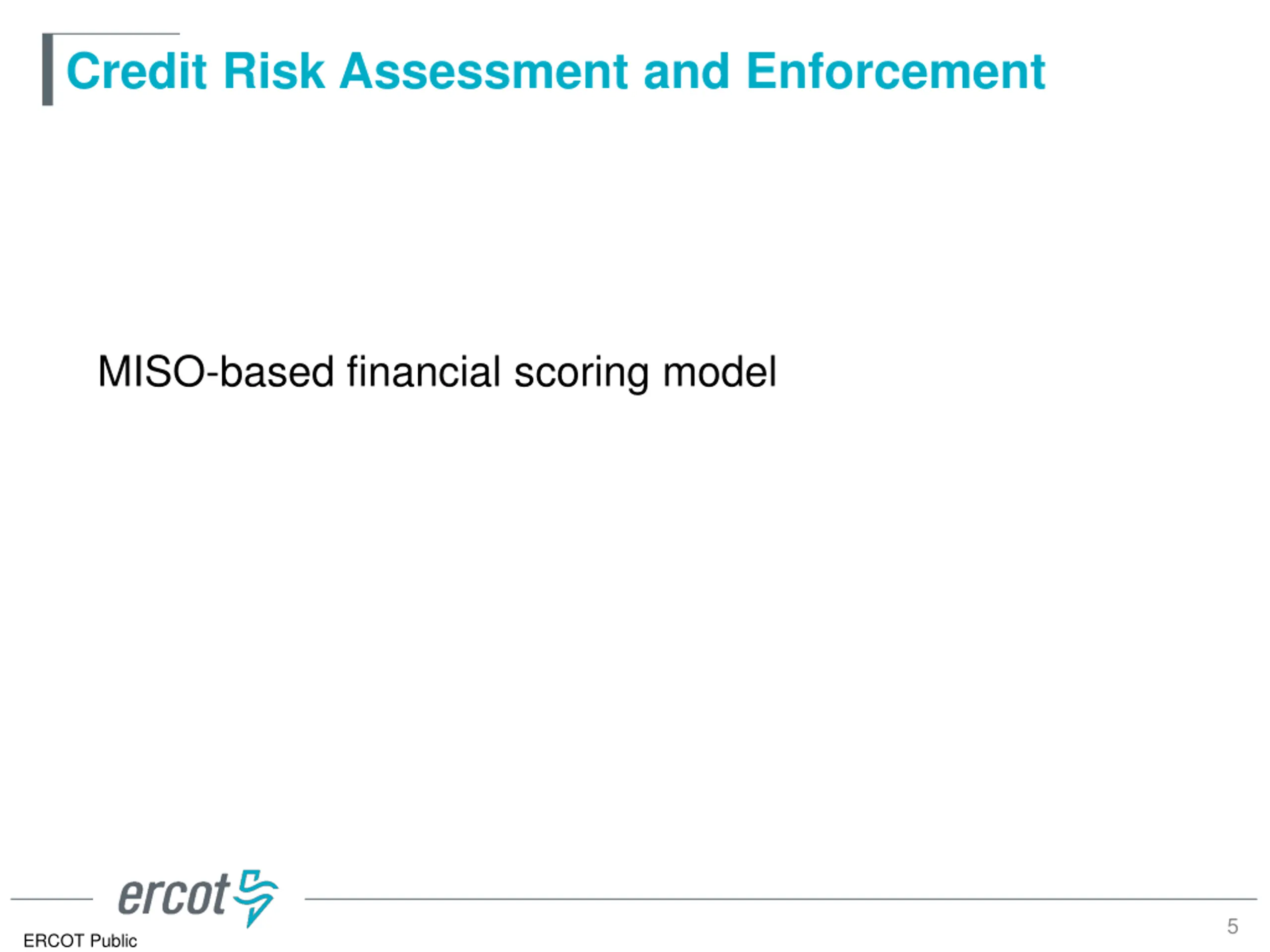 Credit Risk Assessment and Enforcement

MISO-based financial scoring model

ercot

ERCOT Public

5